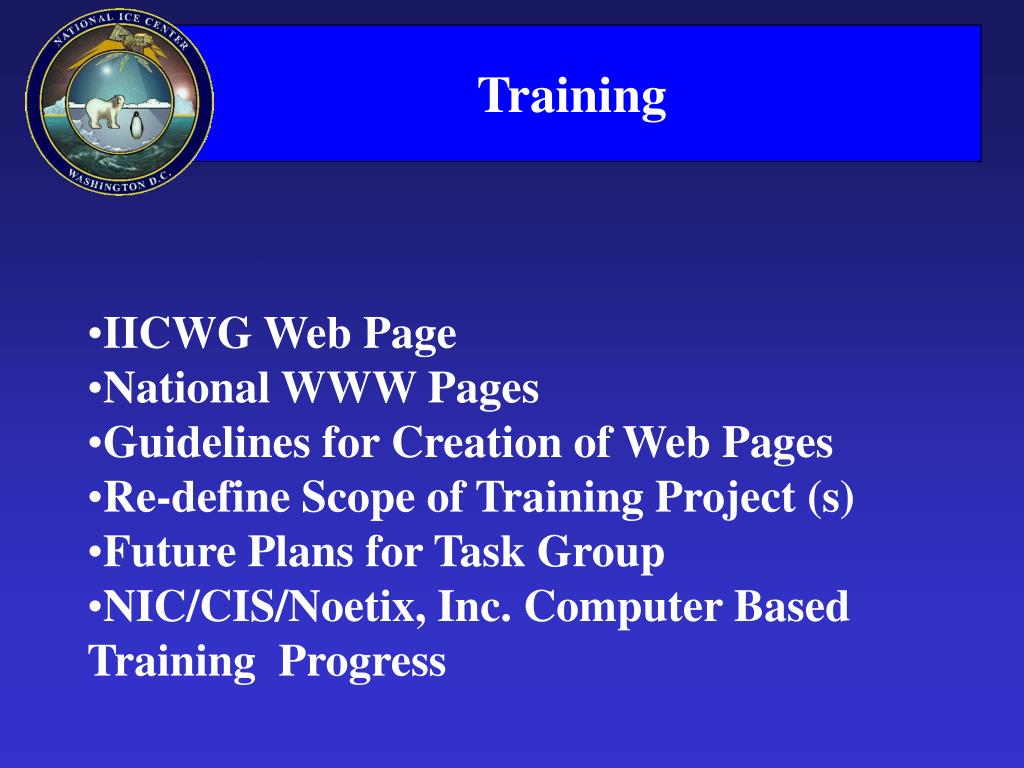 NATIONAL ICE CENTER
WASHINGTON D.C.

Training

•IICWG Web Page
•National WWW Pages
•Guidelines for Creation of Web Pages
•Re-define Scope of Training Project (s)
•Future Plans for Task Group
•NIC/CIS/Noetix, Inc. Computer Based Training Progress